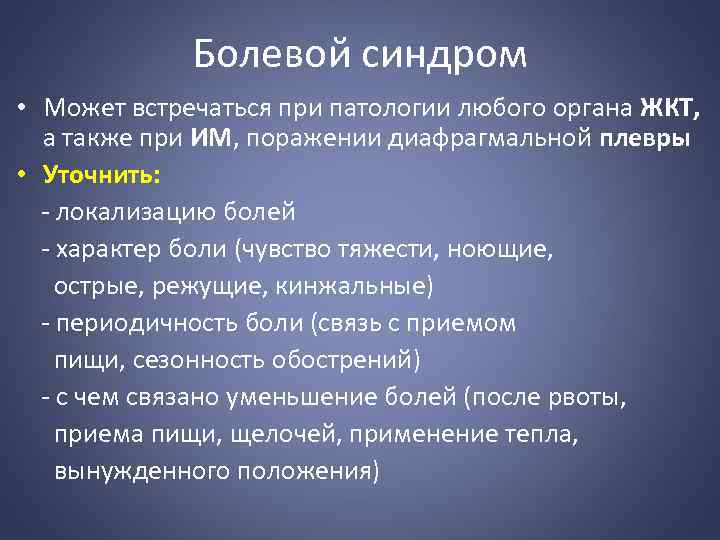 Болевой синдром

• Может встречаться при патологии любого органа ЖКТ, а также при ИМ, поражении диафрагмальной плевры

• Уточнить:

- локализацию болей

- характер боли (чувство тяжести, ноющие, острые, режущие, кинжальные)

- периодичность боли (связь с приемом пищи, сезонность обострений)

- с чем связано уменьшение болей (после рвоты, приема пищи, щелочей, применение тепла, вынужденного положения)